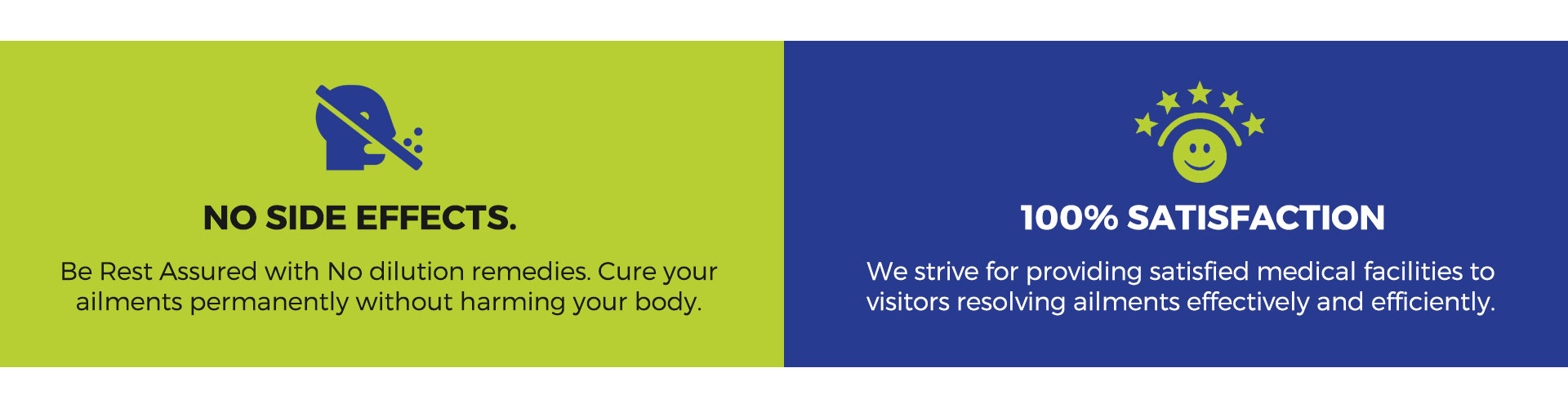 NO SIDE EFFECTS.

Be Rest Assured with No dilution remedies. Cure your ailments permanently without harming your body.

100% SATISFACTION

We strive for providing satisfied medical facilities to visitors resolving ailments effectively and efficiently.